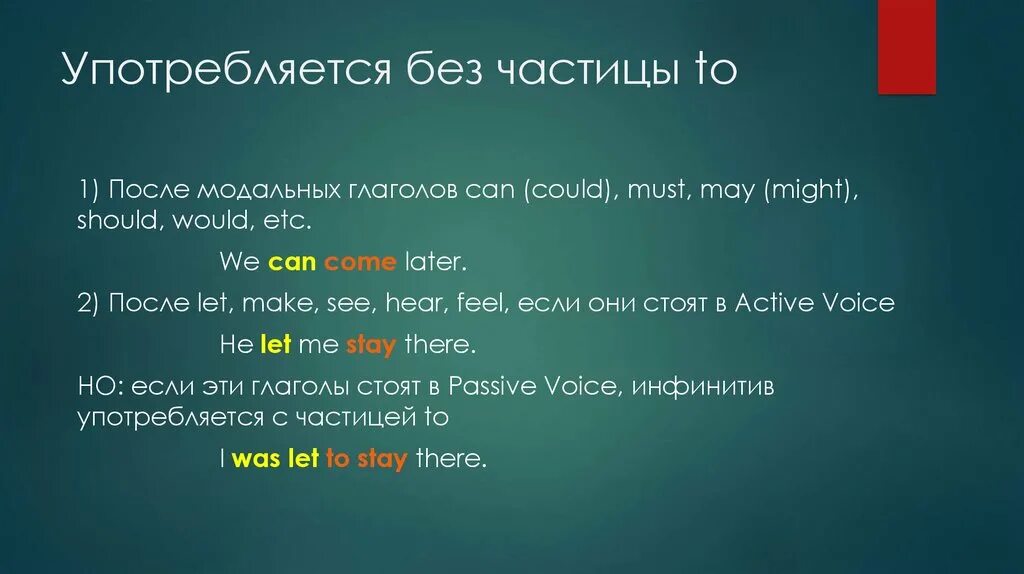 Употребляется без частицы to

1) После модальных глаголов can (could), must, may (might), should, would, etc.

We can come later.

2) После let, make, see, hear, feel, если они стоят в Active Voice

He let me stay there.

НО: если эти глаголы стоят в Passive Voice, инфинитив употребляется с частицей to

I was let to stay there.